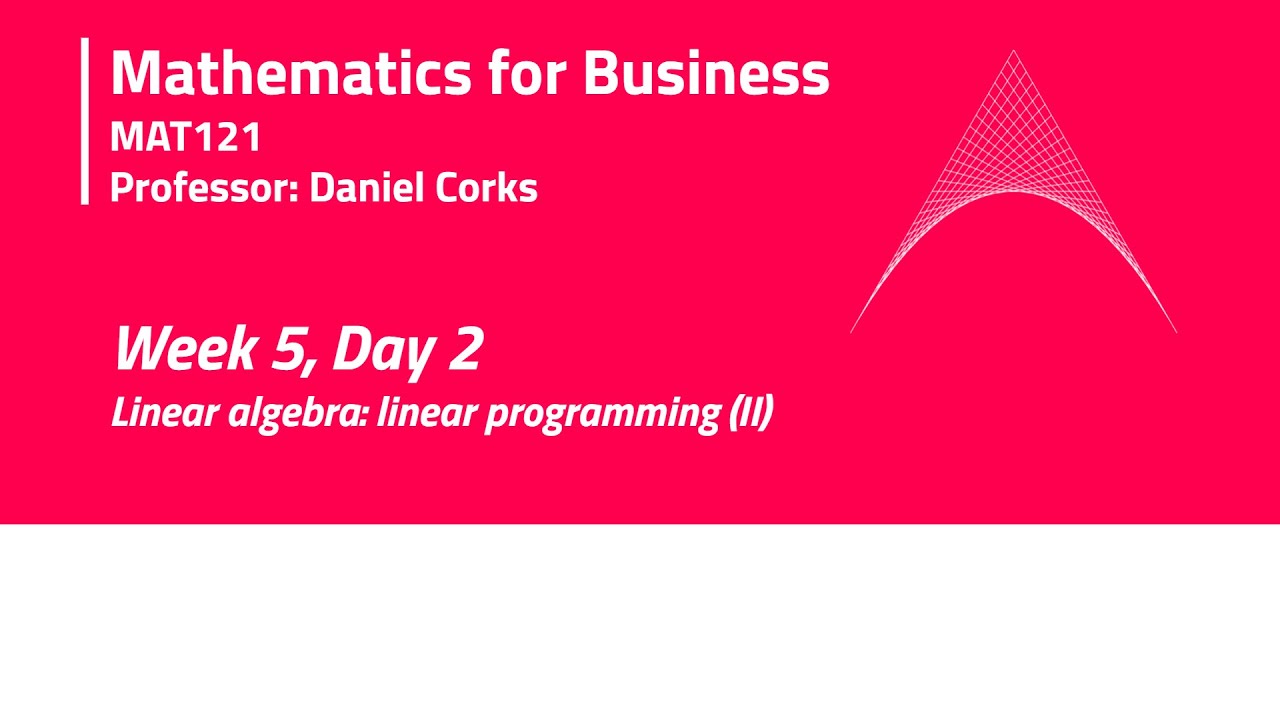 Mathematics for Business
MAT121
Professor: Daniel Corks

Week 5, Day 2
Linear algebra: linear programming (II)